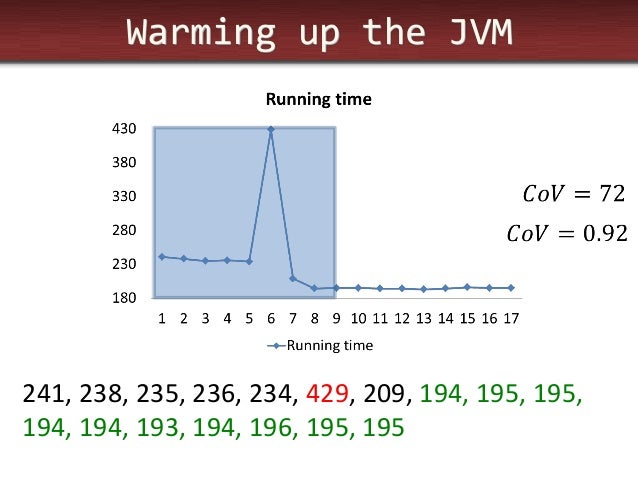 Warming up the JVM

Running time

430
380
330
280
230
180

1 2 3 4 5 6 7 8 9 10 11 12 13 14 15 16 17

Running time

$CoV = 72$

$CoV = 0.92$

241, 238, 235, 236, 234, 429, 209, 194, 195, 195, 194, 194, 193, 194, 196, 195, 195